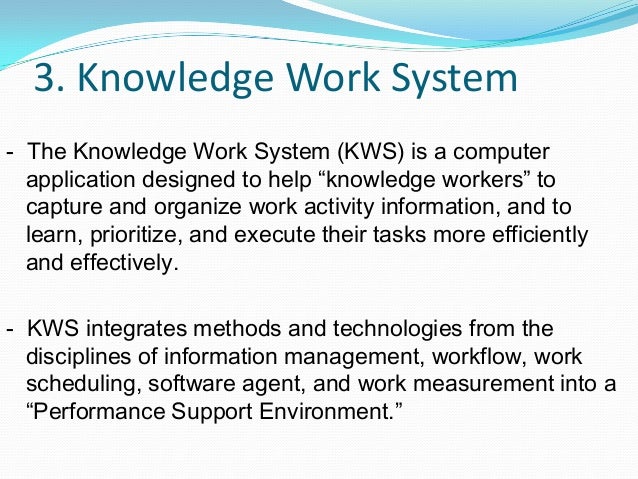 3. Knowledge Work System

- The Knowledge Work System (KWS) is a computer application designed to help “knowledge workers” to capture and organize work activity information, and to learn, prioritize, and execute their tasks more efficiently and effectively.

- KWS integrates methods and technologies from the disciplines of information management, workflow, work scheduling, software agent, and work measurement into a “Performance Support Environment.”